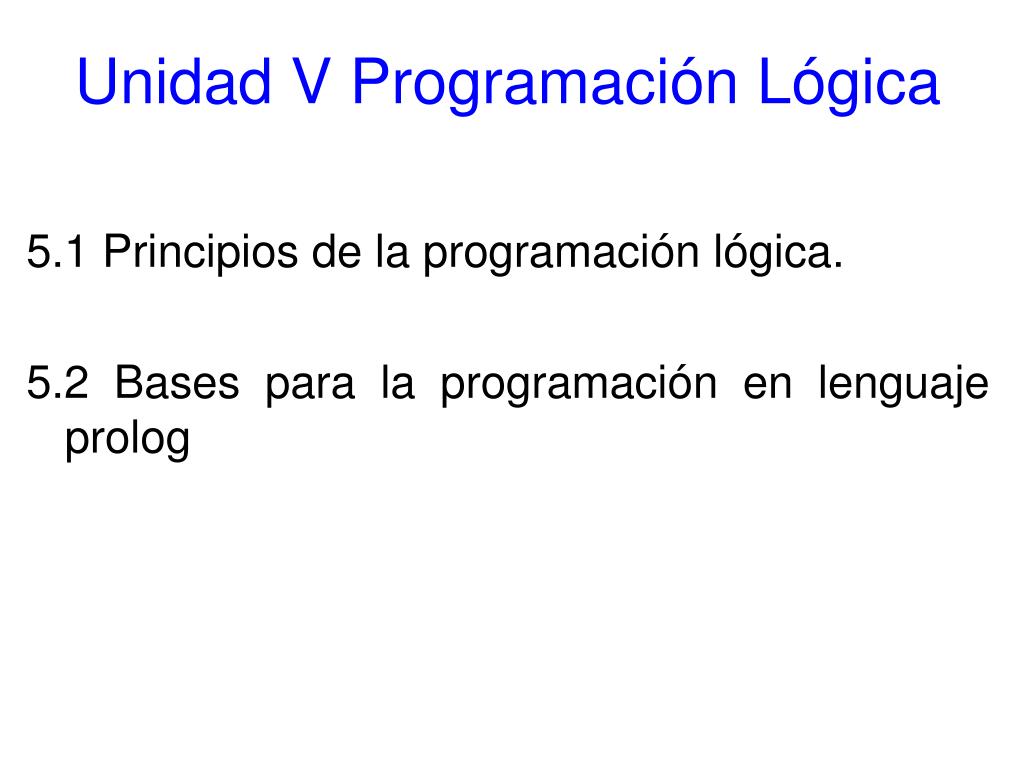 Unidad V Programación Lógica

5.1 Principios de la programación lógica.

5.2 Bases para la programación en lenguaje prolog